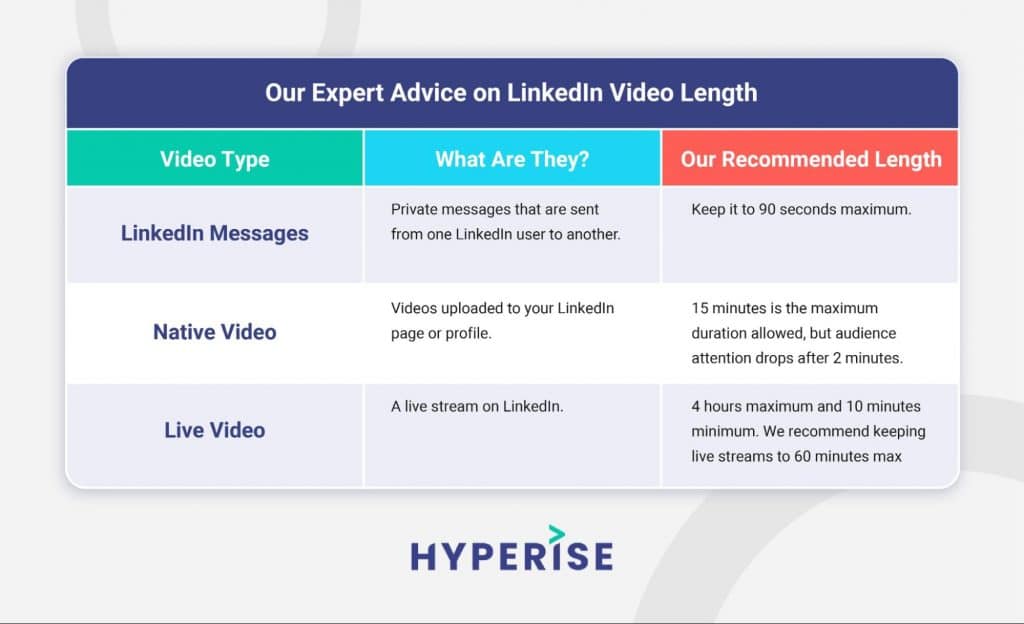 Our Expert Advice on LinkedIn Video Length

| Video Type | What Are They? | Our Recommended Length |
|---|---|---|
| LinkedIn Messages | Private messages that are sent from one LinkedIn user to another. | Keep it to 90 seconds maximum. |
| Native Video | Videos uploaded to your LinkedIn page or profile. | 15 minutes is the maximum duration allowed, but audience attention drops after 2 minutes. |
| Live Video | A live stream on LinkedIn. | 4 hours maximum and 10 minutes minimum. We recommend keeping live streams to 60 minutes max |

HYPERISE